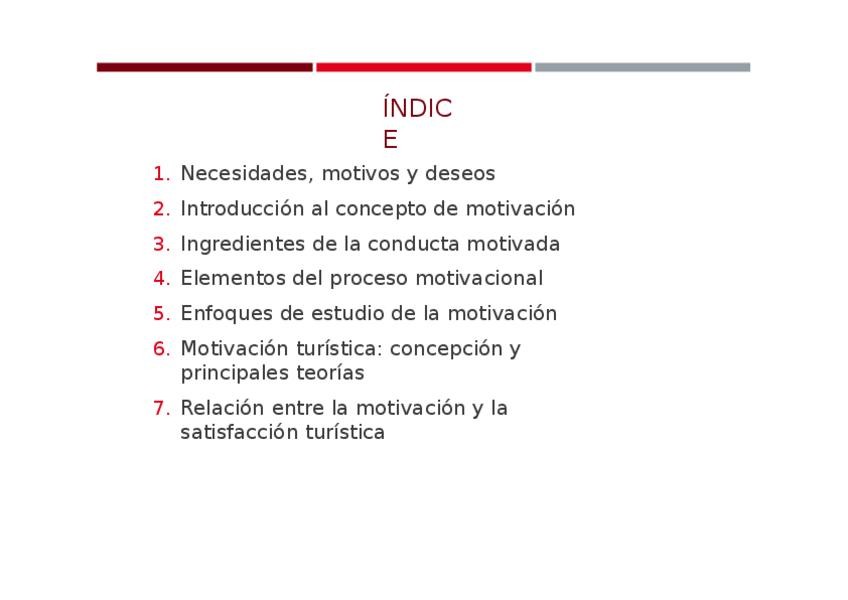 ÍNDICE

1. Necesidades, motivos y deseos
2. Introducción al concepto de motivación
3. Ingredientes de la conducta motivada
4. Elementos del proceso motivacional
5. Enfoques de estudio de la motivación
6. Motivación turística: concepción y principales teorías
7. Relación entre la motivación y la satisfacción turística